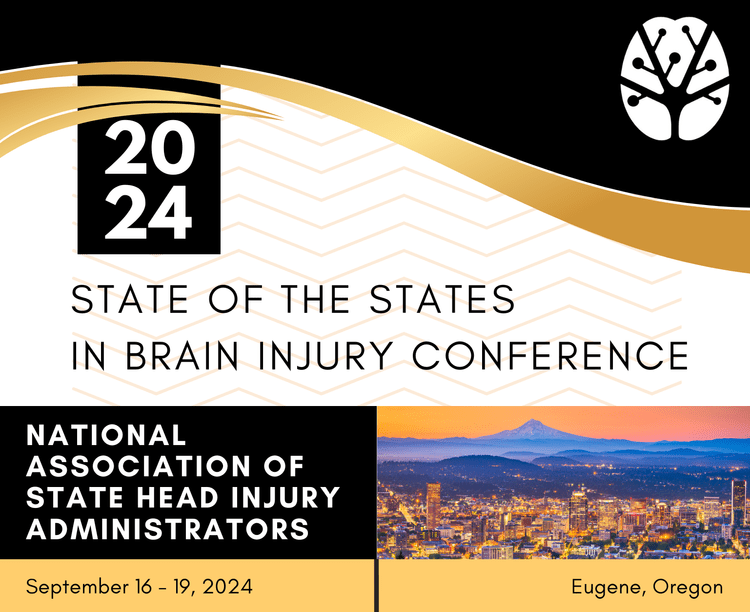 20
24

STATE OF THE STATES
IN BRAIN INJURY CONFERENCE

NATIONAL ASSOCIATION OF STATE HEAD INJURY ADMINISTRATORS

September 16 - 19, 2024

Eugene, Oregon